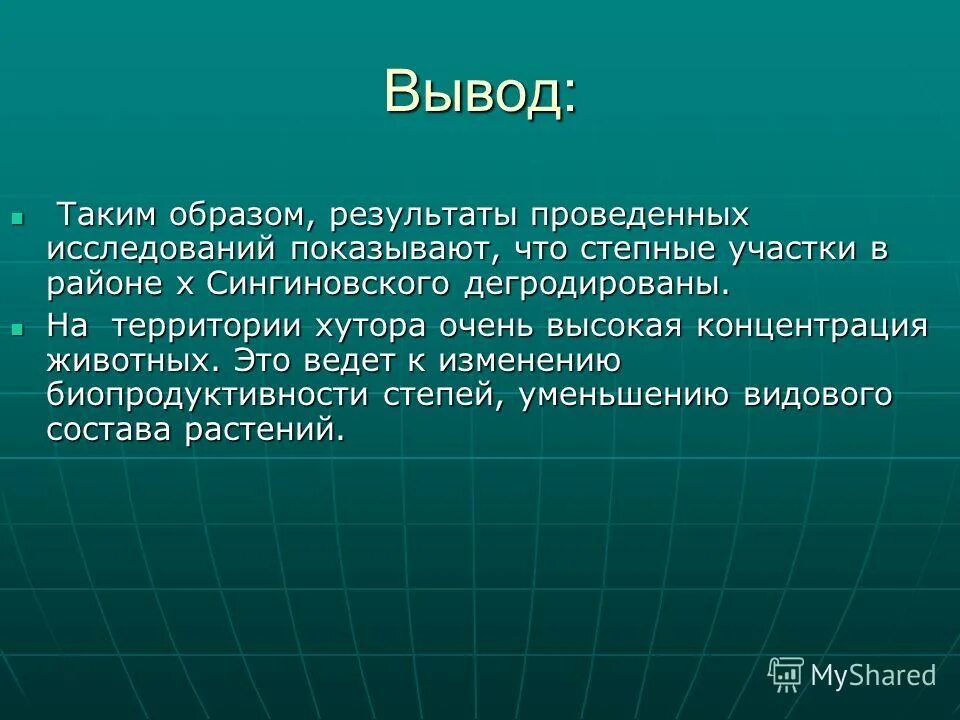 Вывод:

Таким образом, результаты проведенных исследований показывают, что степные участки в районе х Сингиновского дегродированы.

На территории хутора очень высокая концентрация животных. Это ведет к изменению биопродуктивности степей, уменьшению видового состава растений.

MyShared